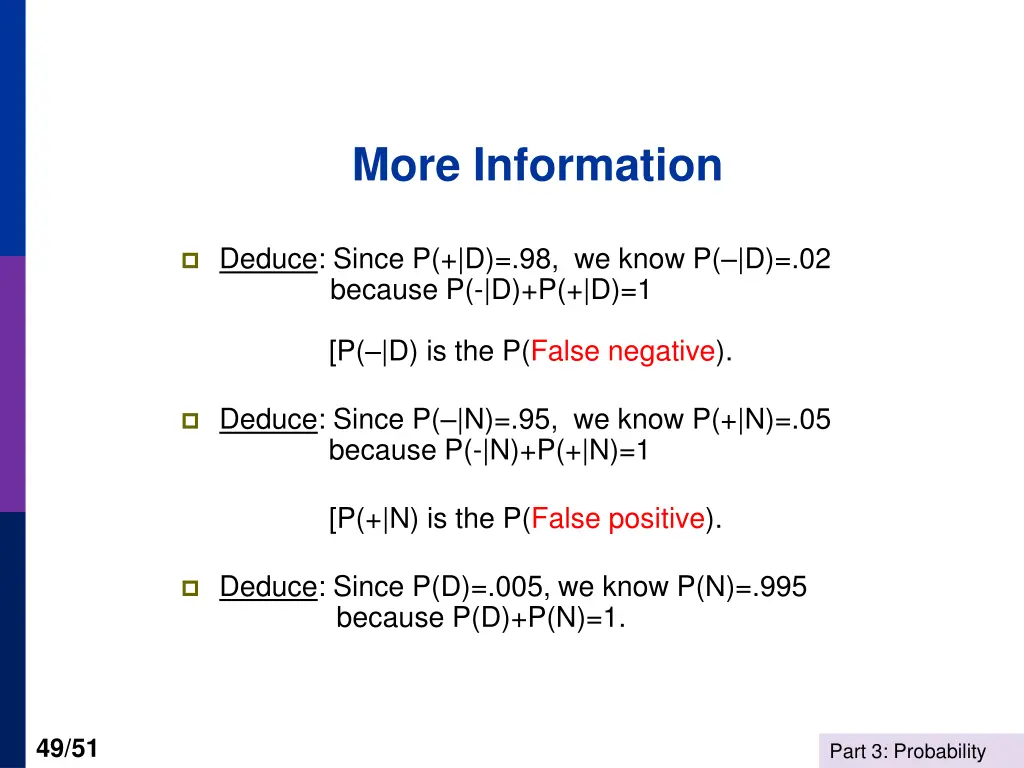 More Information

Deduce: Since P(+|D)=.98, we know P(–|D)=.02 because P(-|D)+P(+|D)=1

[P(–|D) is the P(False negative).

Deduce: Since P(–|N)=.95, we know P(+|N)=.05 because P(-|N)+P(+|N)=1

[P(+|N) is the P(False positive).

Deduce: Since P(D)=.005, we know P(N)=.995 because P(D)+P(N)=1.

49/51

Part 3: Probability